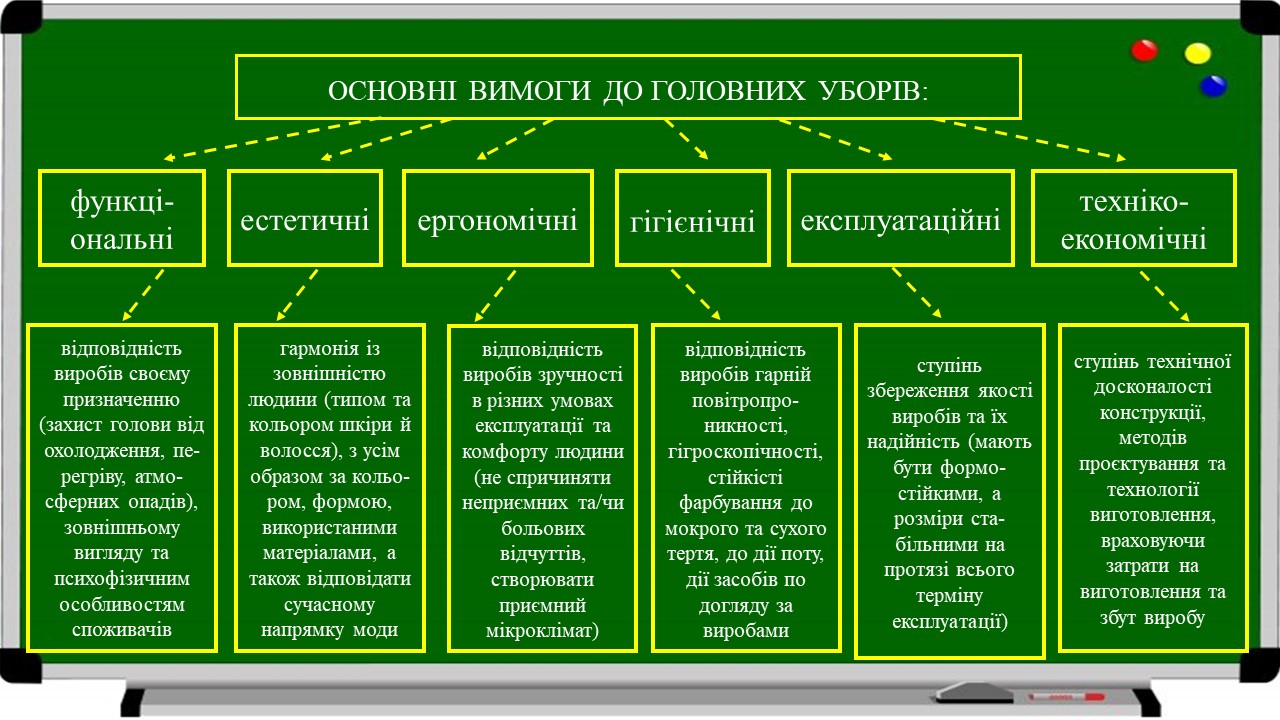 ОСНОВНІ ВИМОГИ ДО ГОЛОВНИХ УБОРІВ:

функціональні

естетичні

ергономічні

гігієнічні

експлуатаційні

техніко-економічні

відповідність виробів своєму призначенню (захист голови від охолодження, перегріву, атмосферних опадів), зовнішньому вигляду та психофізичним особливостям споживачів

гармонія із зовнішністю людини (типом та кольором шкіри й волосся), з усім образом за кольором, формою, використаними матеріалами, а також відповідати сучасному напрямку моди

відповідність виробів зручності в різних умовах експлуатації та комфорту людини (не спричиняти неприємних та/чи больових відчуттів, створювати приємний мікроклімат)

відповідність виробів гарній повітропроникності, гігроскопічності, стійкісті фарбування до мокрого та сухого тертя, до дії поту, дії засобів по догляду за виробами

ступінь збереження якості виробів та їх надійність (мають бути формостійкими, а розміри стабільними на протязі всього терміну експлуатації)

ступінь технічної досконалості конструкції, методів проєктування та технології виготовлення, враховуючи затрати на виготовлення та збут виробу